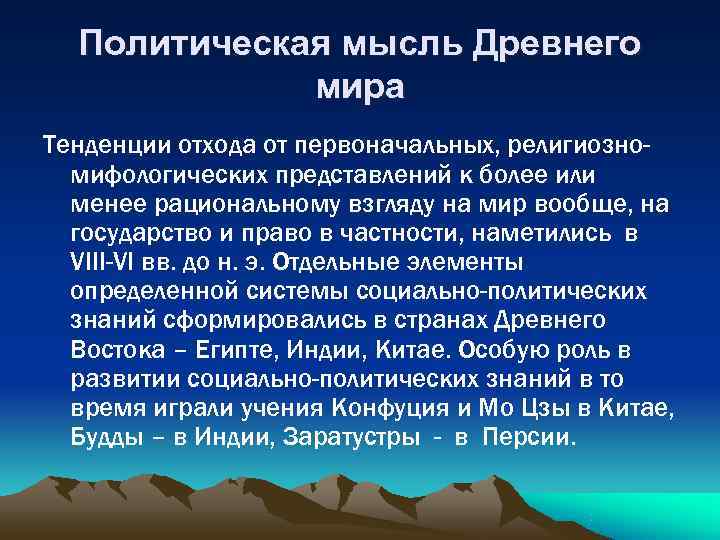 Политическая мысль Древнего мира

Тенденции отхода от первоначальных, религиозно-мифологических представлений к более или менее рациональному взгляду на мир вообще, на государство и право в частности, наметились в VIII-VI вв. до н. э. Отдельные элементы определенной системы социально-политических знаний сформировались в странах Древнего Востока – Египте, Индии, Китае. Особую роль в развитии социально-политических знаний в то время играли учения Конфуция и Мо Цзы в Китае, Будды – в Индии, Заратустры - в Персии.